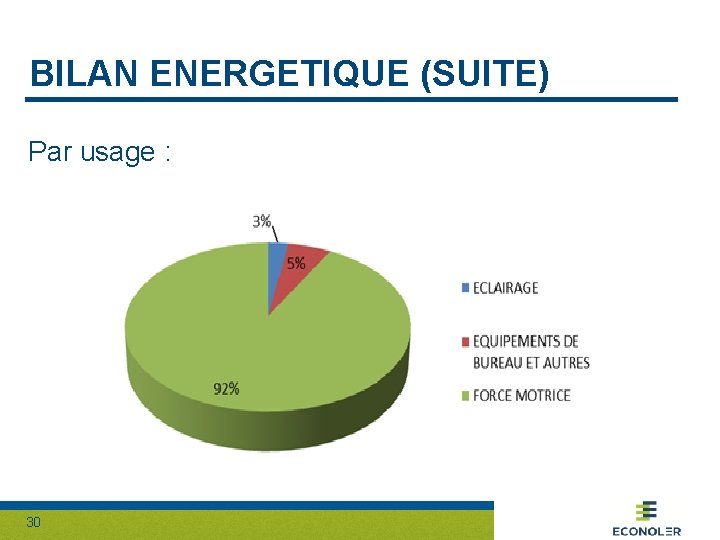 BILAN ENERGETIQUE (SUITE)

Par usage :

3%
5%
92%

ECLAIRAGE
EQUIPEMENTS DE BUREAU ET AUTRES
FORCE MOTRICE

30

ECONOLER